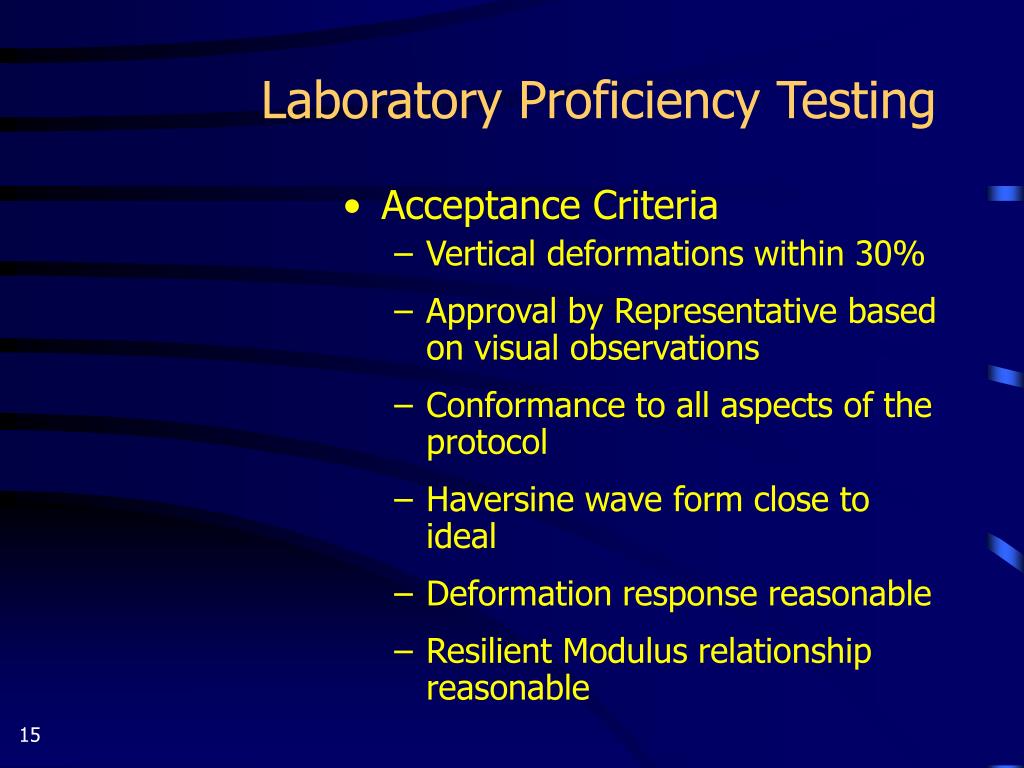 Laboratory Proficiency Testing

• Acceptance Criteria
– Vertical deformations within 30%
– Approval by Representative based on visual observations
– Conformance to all aspects of the protocol
– Haversine wave form close to ideal
– Deformation response reasonable
– Resilient Modulus relationship reasonable

15